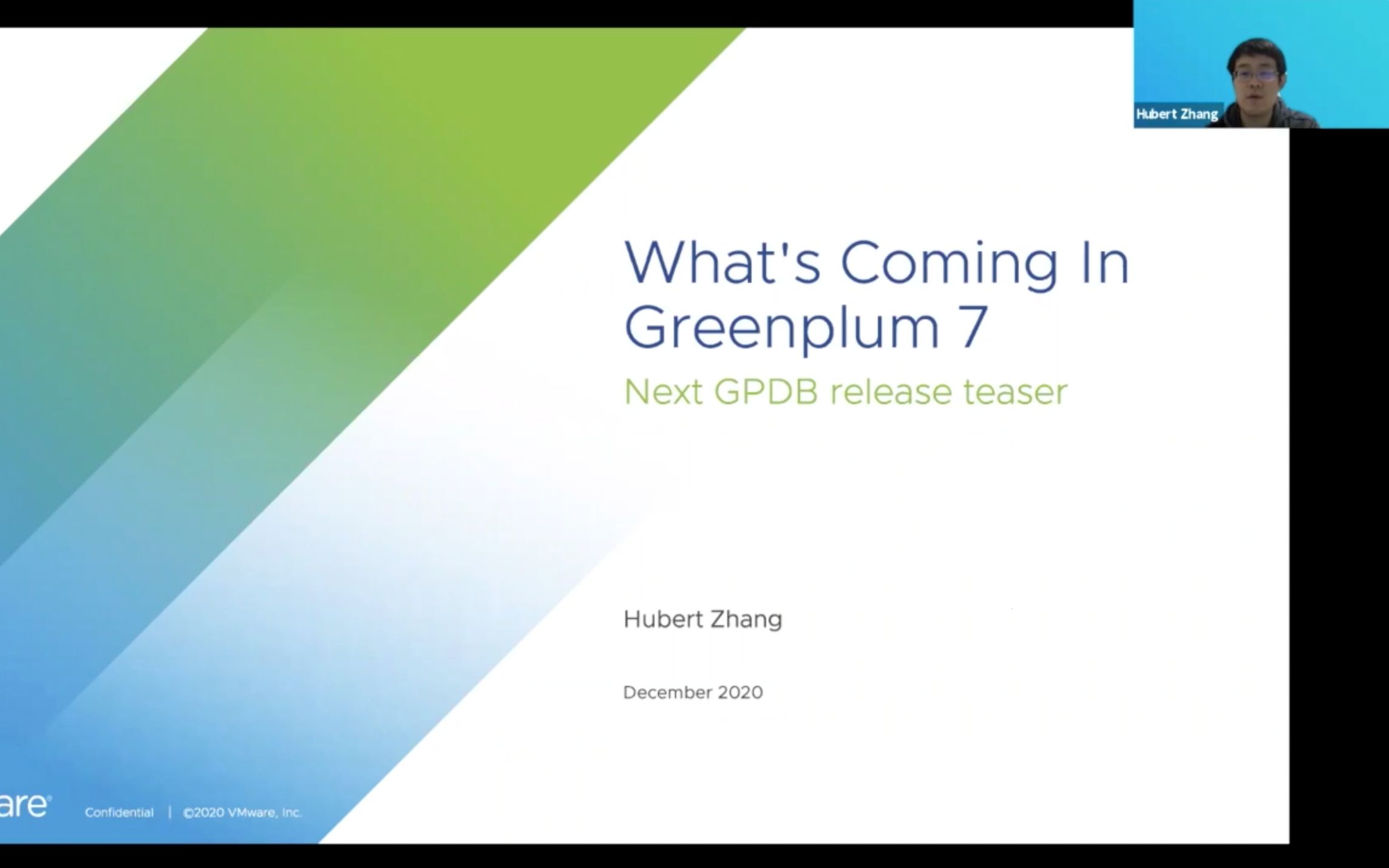 Hubert Zhang

What's Coming In Greenplum 7

Next GPDB release teaser

Hubert Zhang

December 2020

are

Confidential | ©2020 VMware, Inc.